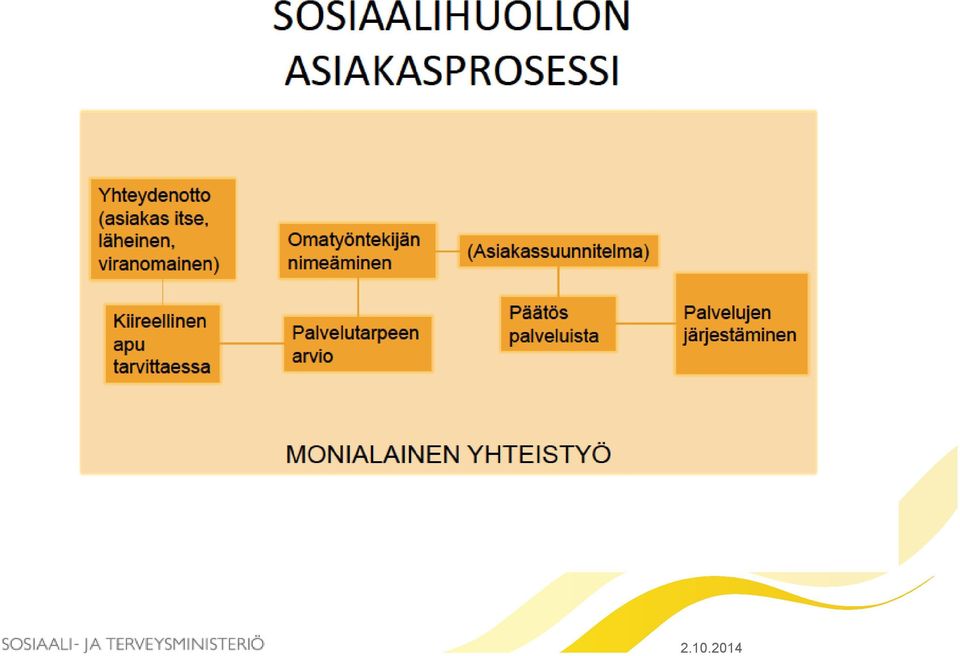 SOSIAALIHUOLLON ASIAKASPROSESSI

Yhteydenotto (asiakas itse, läheinen, viranomainen)

Kiireellinen apu tarvittaessa

Omatyöntekijän nimeäminen

Palvelutarpeen arvio

(Asiakassuunnitelma)

Päätös palveluista

Palvelujen järjestäminen

MONIALAINEN YHTEISTYÖ

SOSIAALI- JA TERVEYSMINISTERIÖ

2.10.2014